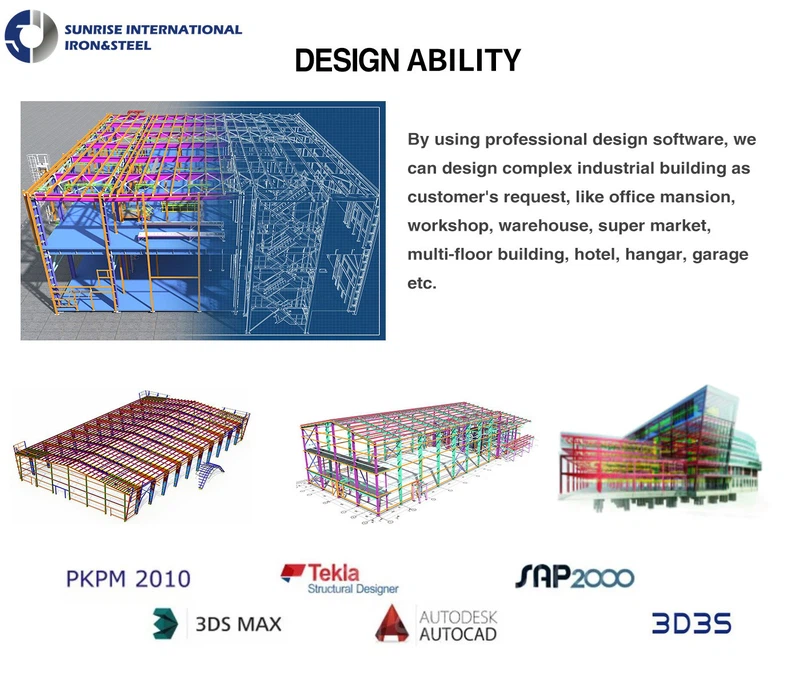 SUNRISE INTERNATIONAL IRON&STEEL

DESIGN ABILITY

By using professional design software, we can design complex industrial building as customer's request, like office mansion, workshop, warehouse, super market, multi-floor building, hotel, hangar, garage etc.

PKPM 2010

Tekla Structural Designer

SAP2000

3DS MAX

AUTODESK AUTOCAD

3D3S